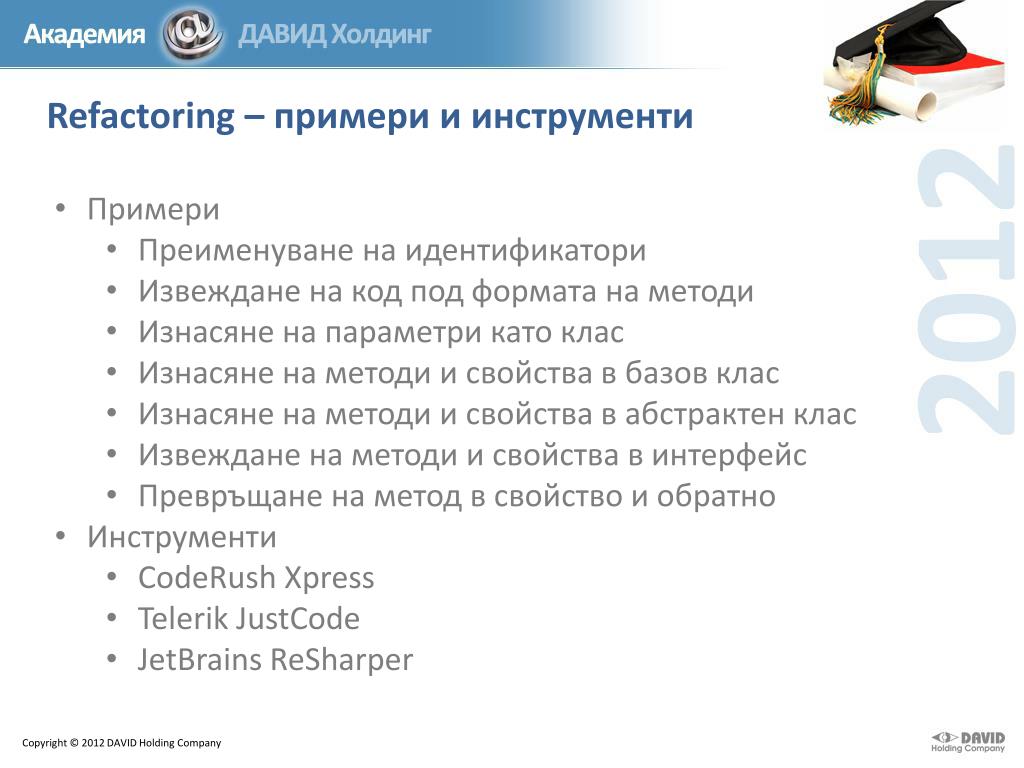 Академия ДАВИД Холдинг

Refactoring – примери и инструменти

2012

• Примери
  • Преименуване на идентификатори
  • Извеждане на код под формата на методи
  • Изнасяне на параметри като клас
  • Изнасяне на методи и свойства в базов клас
  • Изнасяне на методи и свойства в абстрактен клас
  • Извеждане на методи и свойства в интерфейс
  • Превръщане на метод в свойство и обратно
• Инструменти
  • CodeRush Xpress
  • Telerik JustCode
  • JetBrains ReSharper

Copyright © 2012 DAVID Holding Company

DAVID Holding Company